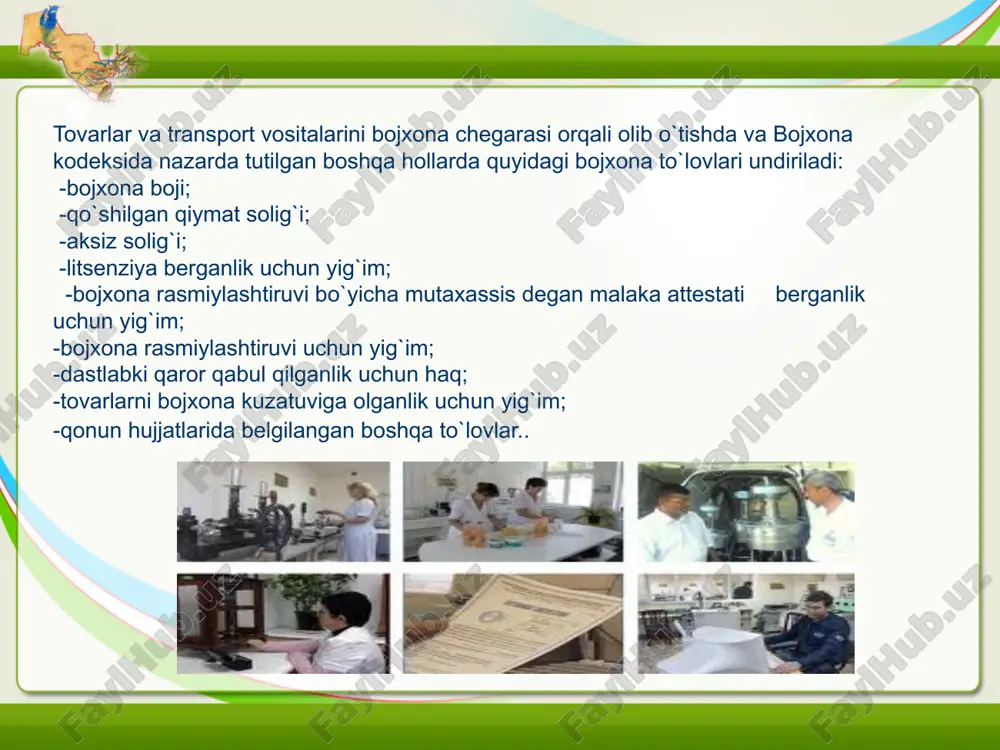 Tovarlar va transport vositalarini bojxona chegarasi orqali olib o`tishda va Bojxona kodeksida nazarda tutilgan boshqa hollarda quyidagi bojxona to`lovlari undiriladi:
-bojxona boji;
-qo`shilgan qiymat solig`i;
-aksiz solig`i;
-litsenziya berganlik uchun yig`im;
-bojxona rasmiylashtiruvi bo`yicha mutaxassis degan malaka attestati berganlik uchun yig`im;
-bojxona rasmiylashtiruvi uchun yig`im;
-dastlabki qaror qabul qilganlik uchun haq;
-tovarlarni bojxona kuzatuviga olganlik uchun yig`im;
-qonun hujjatlarida belgilangan boshqa to`lovlar..

FaylHub.uz